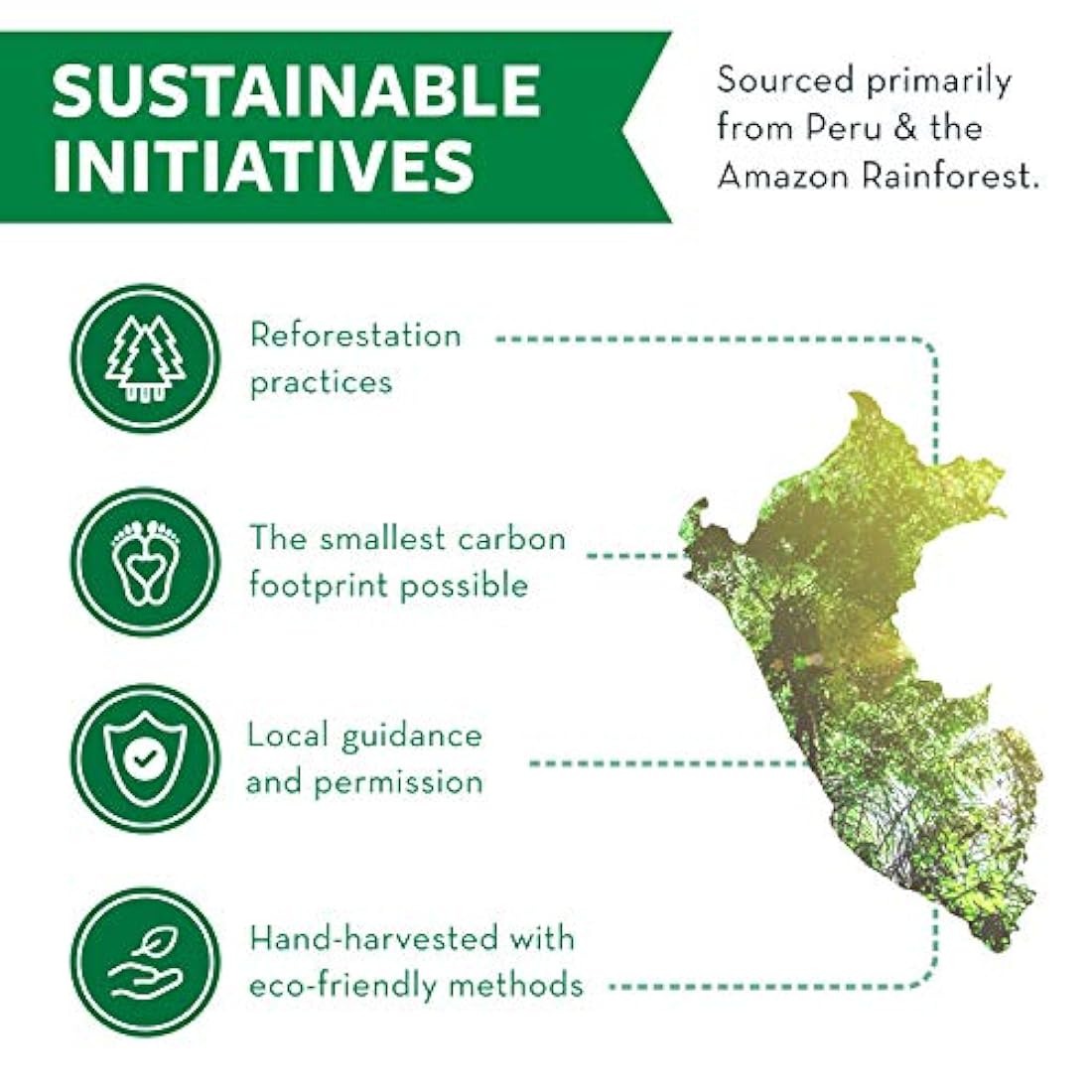 SUSTAINABLE INITIATIVES

Sourced primarily from Peru & the Amazon Rainforest.

Reforestation practices

The smallest carbon footprint possible

Local guidance and permission

Hand-harvested with eco-friendly methods